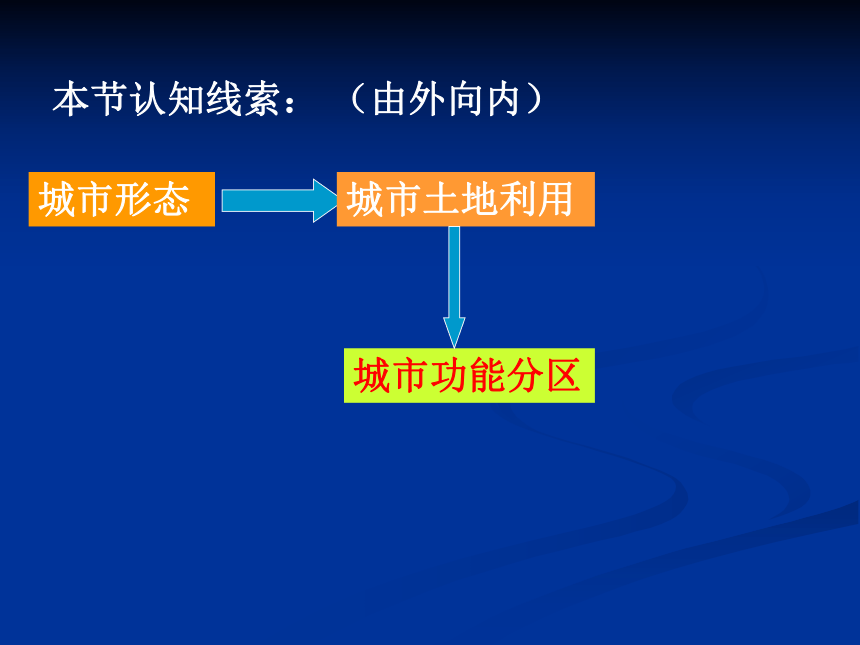 本节认知线索：（由外向内）

城市形态

城市土地利用

城市功能分区